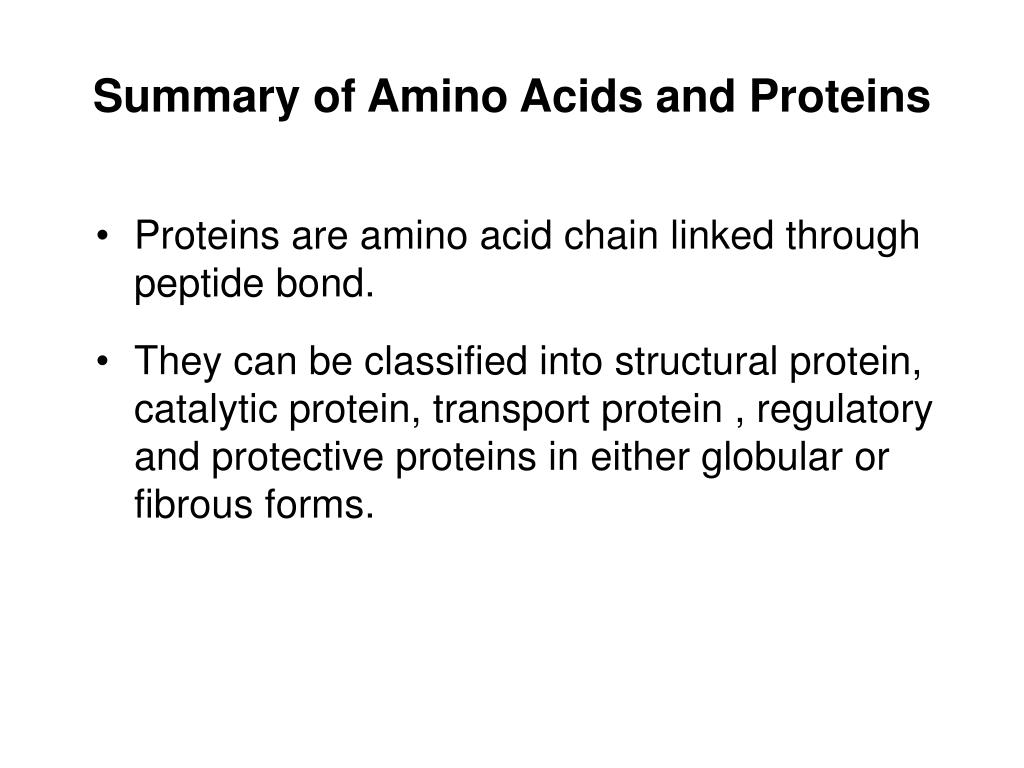 Summary of Amino Acids and Proteins

• Proteins are amino acid chain linked through peptide bond.

• They can be classified into structural protein, catalytic protein, transport protein , regulatory and protective proteins in either globular or fibrous forms.